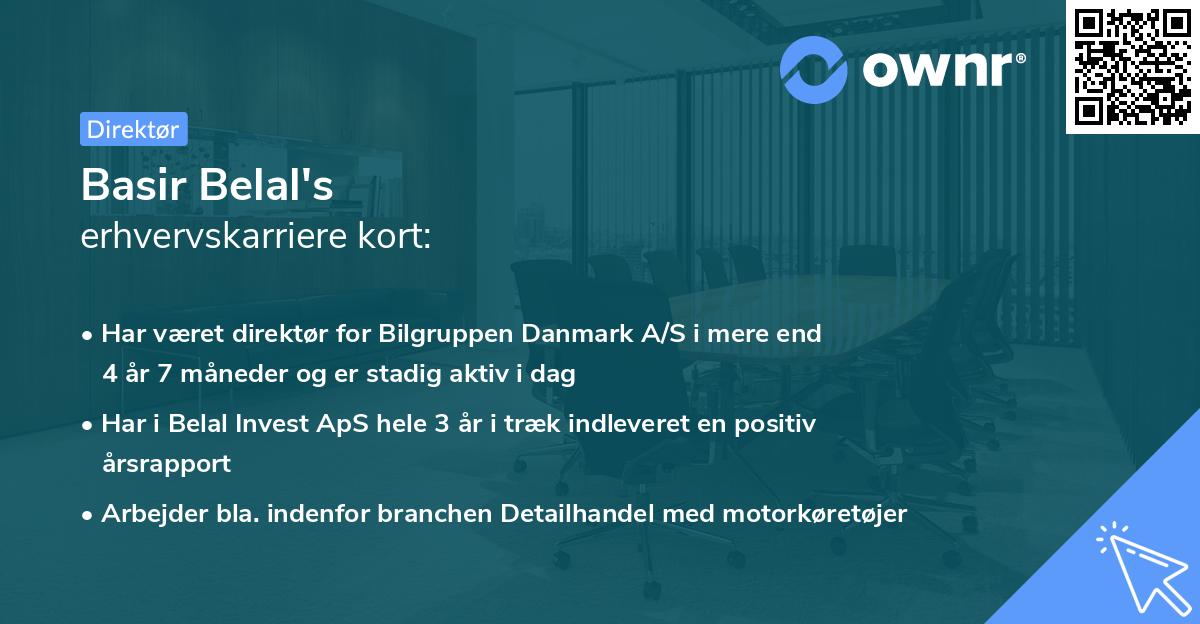 ownr®

Direktør

Basir Belal's
erhvervskarriere kort:

• Har været direktør for Bilgruppen Danmark A/S i mere end 4 år 7 måneder og er stadig aktiv i dag
• Har i Belal Invest ApS hele 3 år i træk indleveret en positiv årsrapport
• Arbejder bla. indenfor branchen Detailhandel med motorkøretøjer